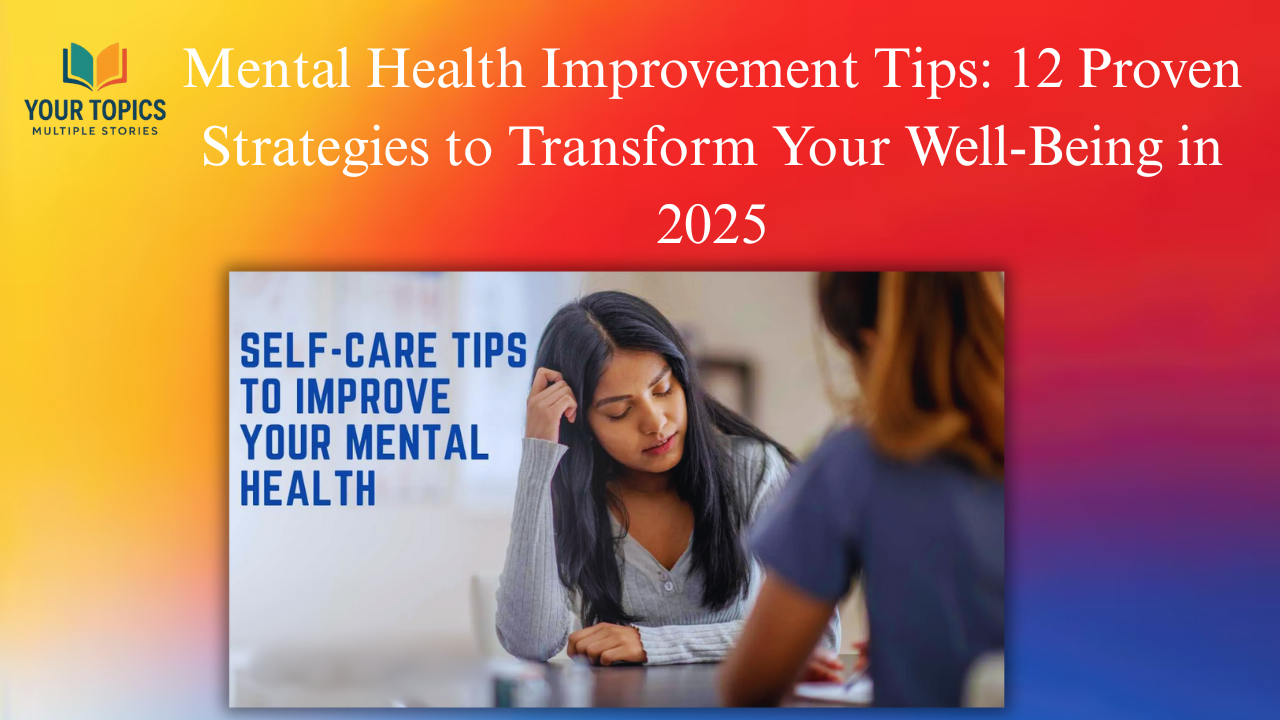 YOUR TOPICS
MULTIPLE STORIES

Mental Health Improvement Tips: 12 Proven Strategies to Transform Your Well-Being in 2025

SELF-CARE TIPS TO IMPROVE YOUR MENTAL HEALTH